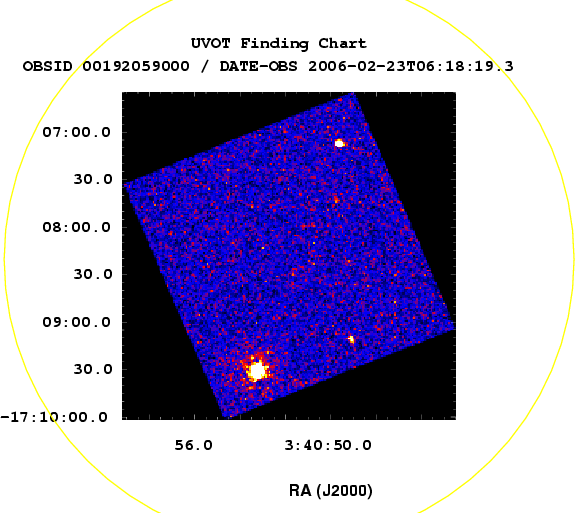 UVOT Finding Chart
OBSID 00192059000 / DATE-OBS 2006-02-23T06:18:19.3

07:00.0
30.0
08:00.0
30.0
09:00.0
30.0
-17:10:00.0

56.0
3:40:50.0

RA (J2000)